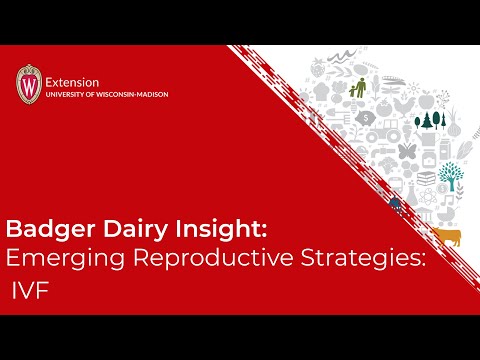 W
Extension
UNIVERSITY OF WISCONSIN-MADISON

Badger Dairy Insight:
Emerging Reproductive Strategies:
IVF